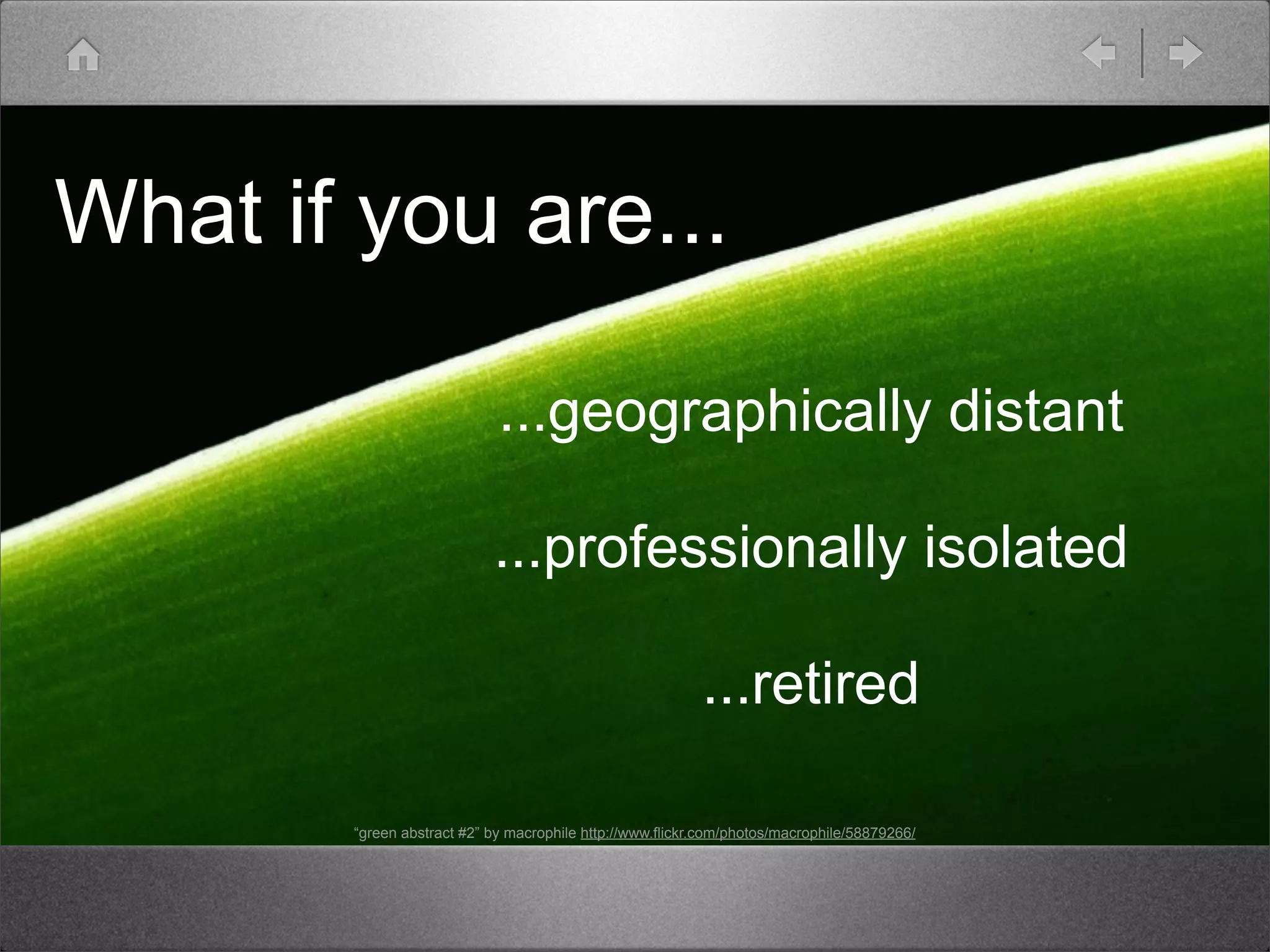 What if you are...

...geographically distant

...professionally isolated

...retired

“green abstract #2” by macrophile http://www.flickr.com/photos/macrophile/58879266/